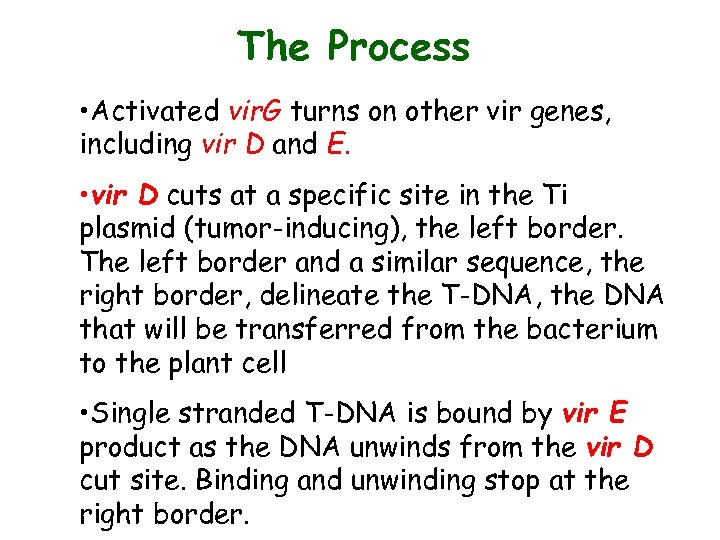 The Process

•Activated virG turns on other vir genes, including vir D and E.

•vir D cuts at a specific site in the Ti plasmid (tumor-inducing), the left border. The left border and a similar sequence, the right border, delineate the T-DNA, the DNA that will be transferred from the bacterium to the plant cell

•Single stranded T-DNA is bound by vir E product as the DNA unwinds from the vir D cut site. Binding and unwinding stop at the right border.